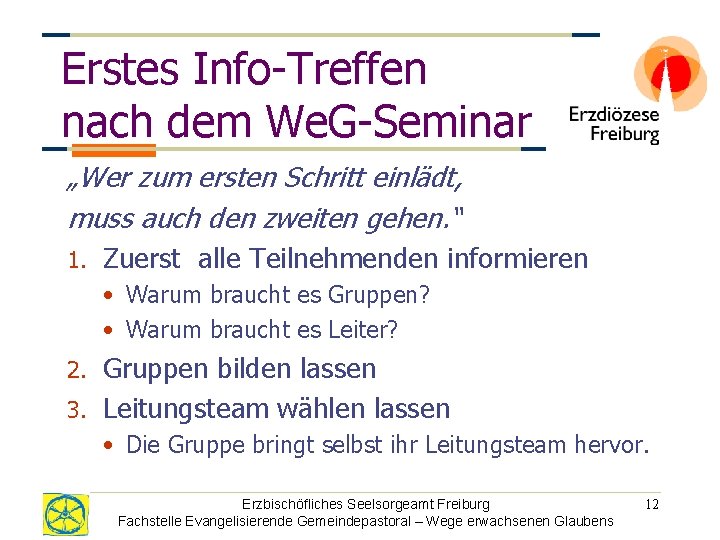 Erstes Info-Treffen nach dem WeG-Seminar

Erzdiözese Freiburg

„Wer zum ersten Schritt einlädt, muss auch den zweiten gehen."

1. Zuerst alle Teilnehmenden informieren
• Warum braucht es Gruppen?
• Warum braucht es Leiter?
2. Gruppen bilden lassen
3. Leitungsteam wählen lassen
• Die Gruppe bringt selbst ihr Leitungsteam hervor.

Erzbischöfliches Seelsorgeamt Freiburg
Fachstelle Evangelisierende Gemeindepastoral – Wege erwachsenen Glaubens

12